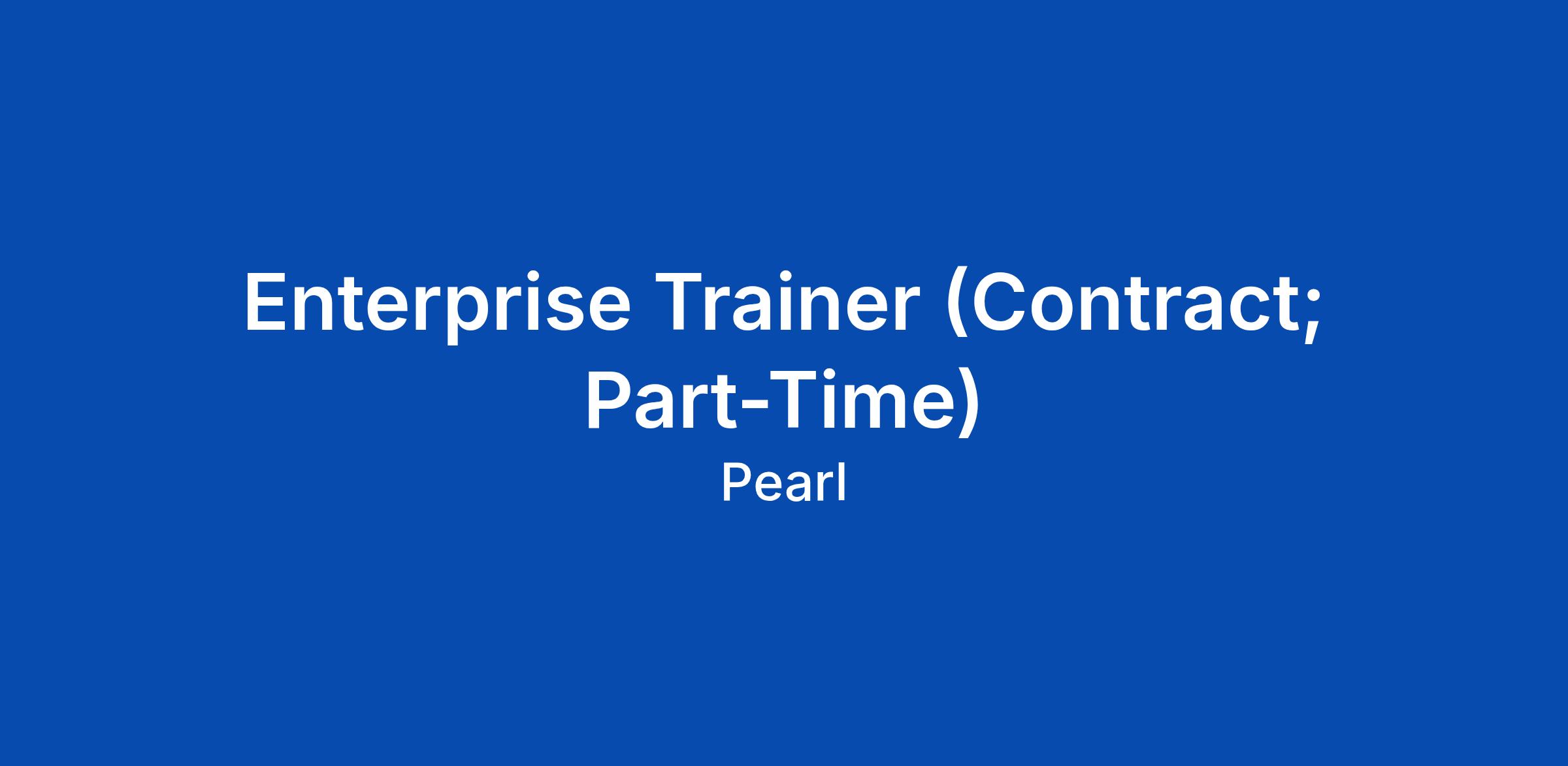 Enterprise Trainer (Contract; Part-Time)

Pearl